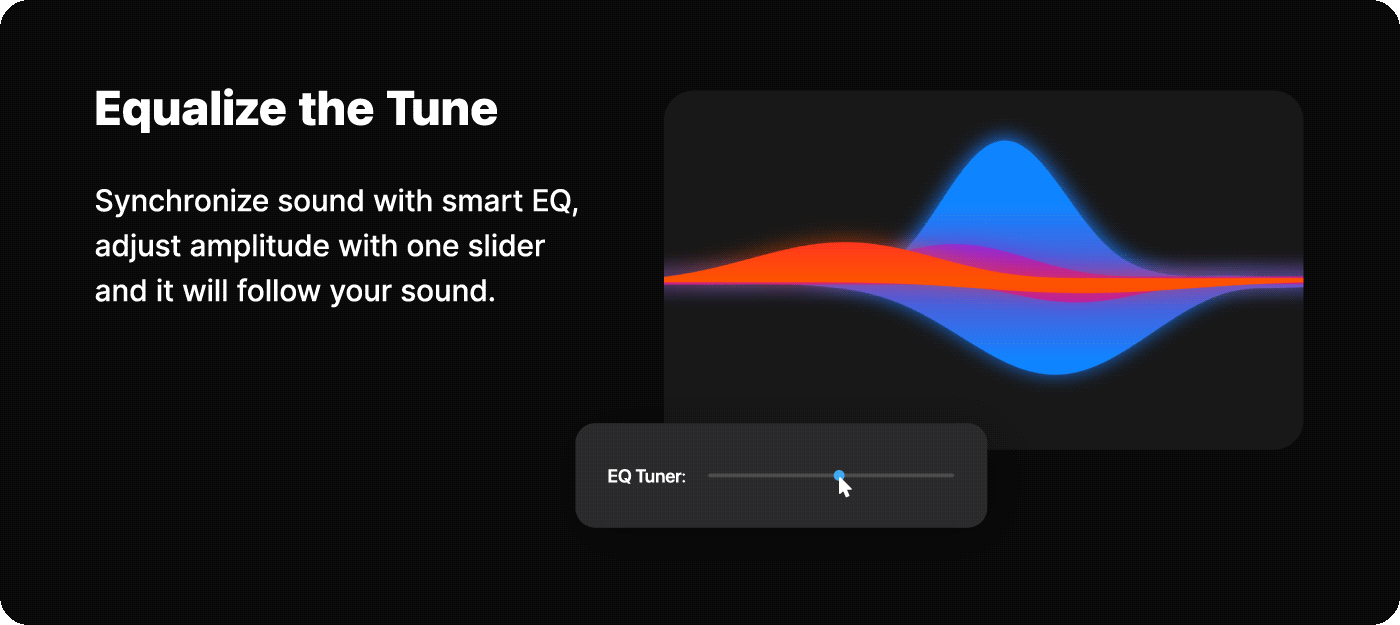 Equalize the Tune

Synchronize sound with smart EQ, adjust amplitude with one slider and it will follow your sound.

EQ Tuner: